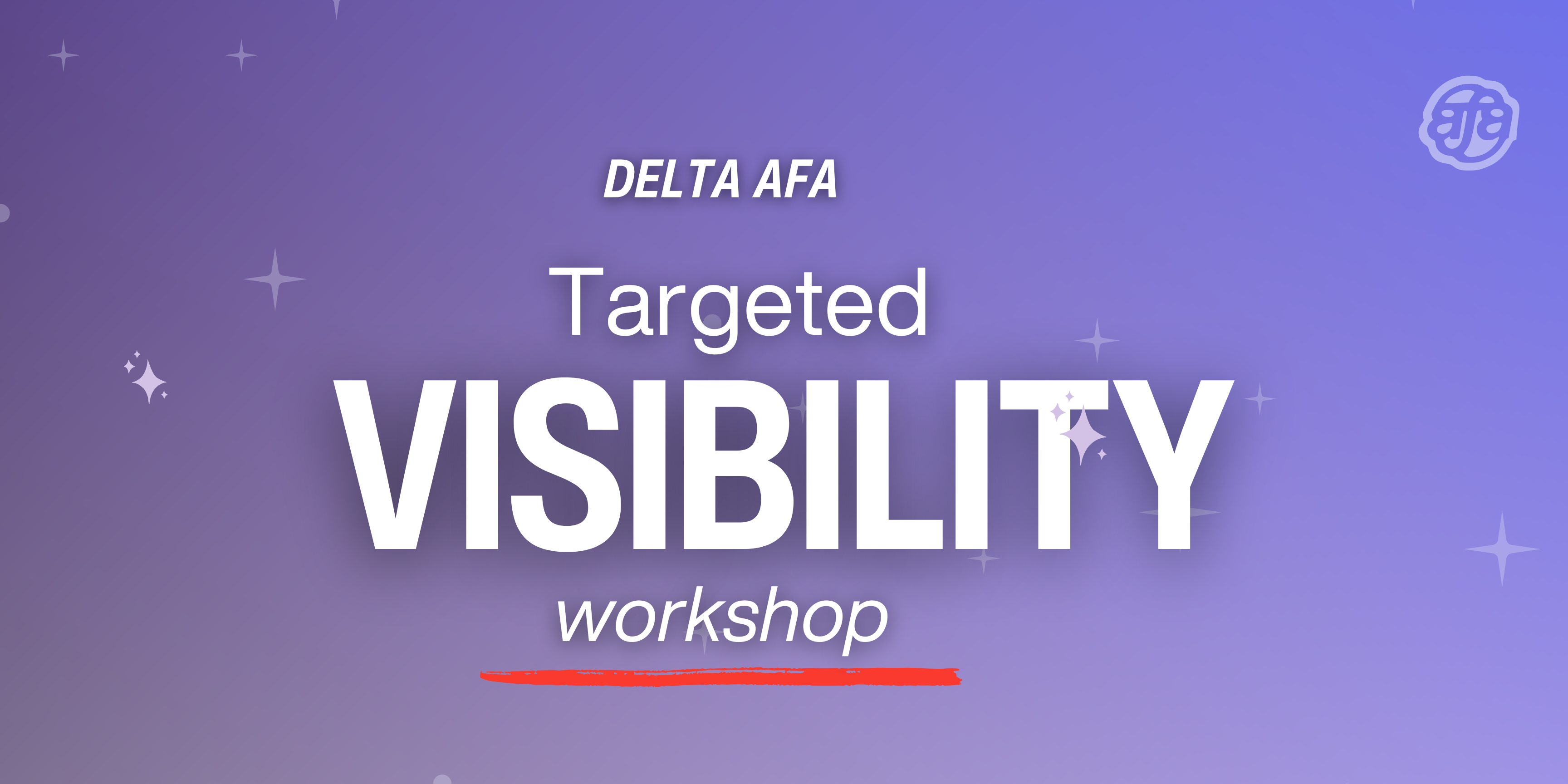 afa

DELTA AFA

Targeted
VISIBILITY
workshop